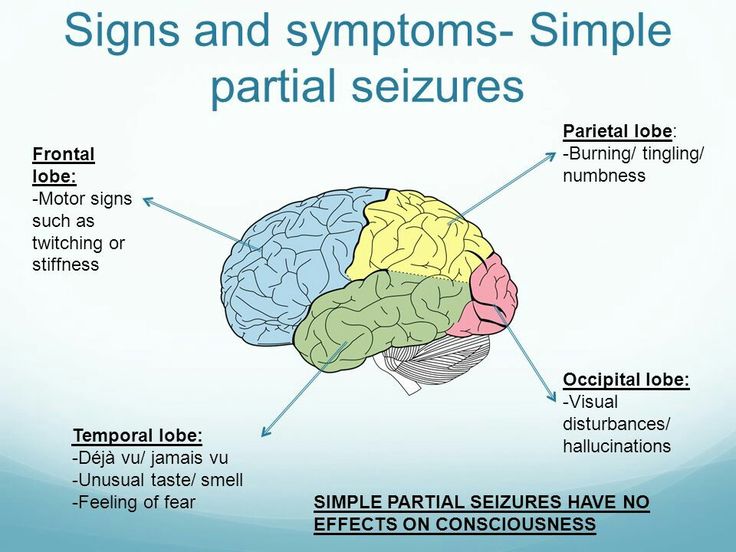 Signs and symptoms- Simple partial seizures

Frontal lobe:
-Motor signs such as twitching or stiffness

Parietal lobe:
-Burning/ tingling/ numbness

Occipital lobe:
-Visual disturbances/ hallucinations

Temporal lobe:
-Déjà vu/ jamais vu
-Unusual taste/ smell
-Feeling of fear

SIMPLE PARTIAL SEIZURES HAVE NO EFFECTS ON CONSCIOUSNESS